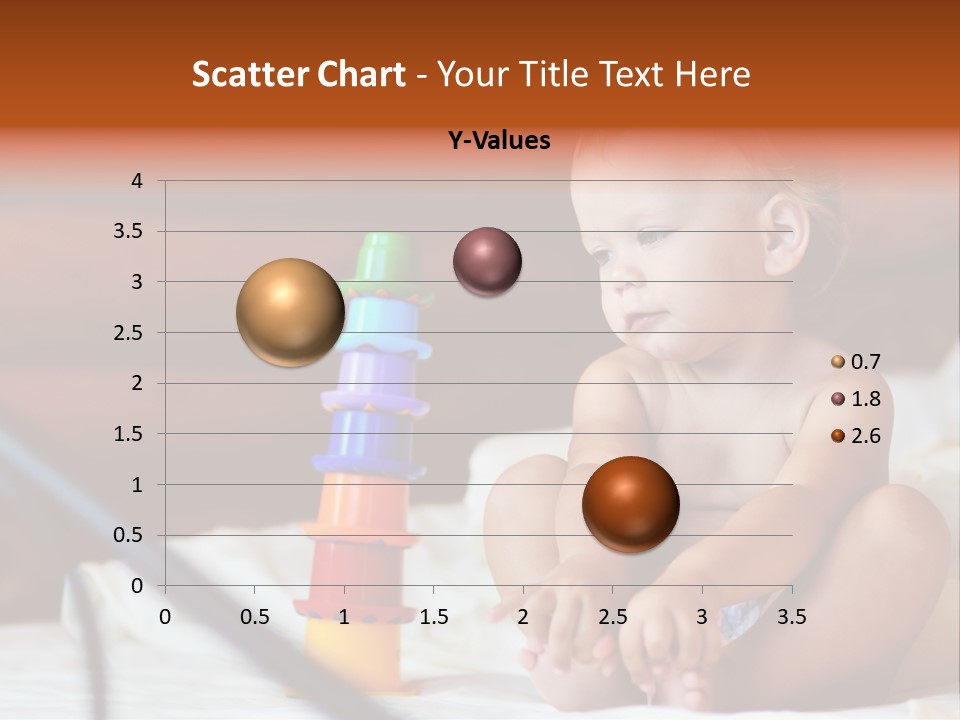 Scatter Chart - Your Title Text Here

Y-Values

4
3.5
3
2.5
2
1.5
1
0.5
0

0 0.5 1 1.5 2 2.5 3 3.5

0.7
1.8
2.6